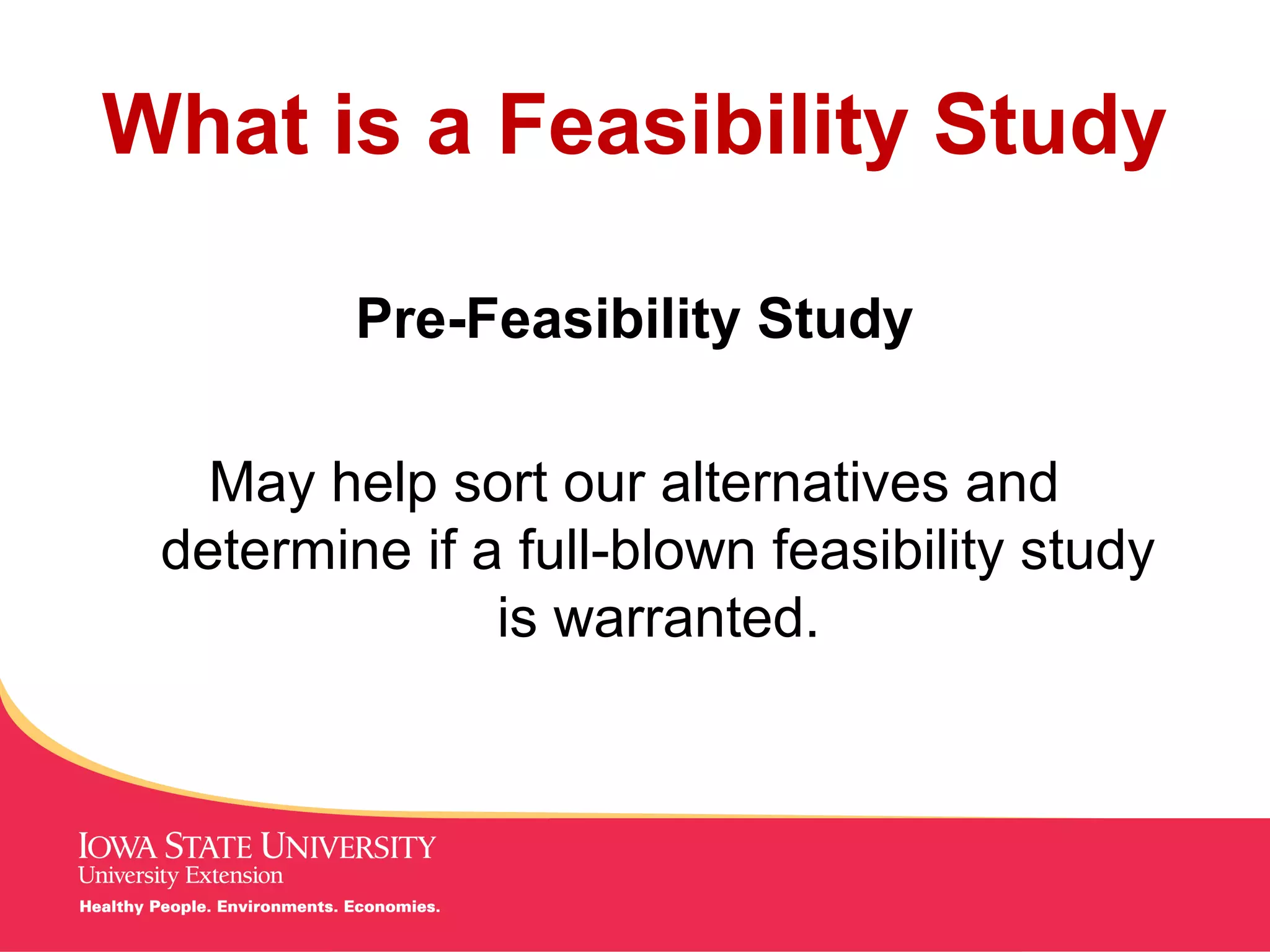 What is a Feasibility Study

Pre-Feasibility Study

May help sort our alternatives and determine if a full-blown feasibility study is warranted.

IOWA STATE UNIVERSITY
University Extension

Healthy People. Environments. Economies.